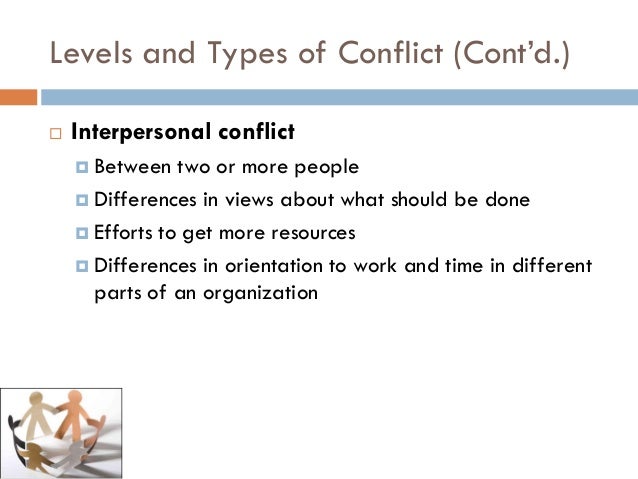 Levels and Types of Conflict (Cont'd.)

Interpersonal conflict

Between two or more people

Differences in views about what should be done

Efforts to get more resources

Differences in orientation to work and time in different parts of an organization